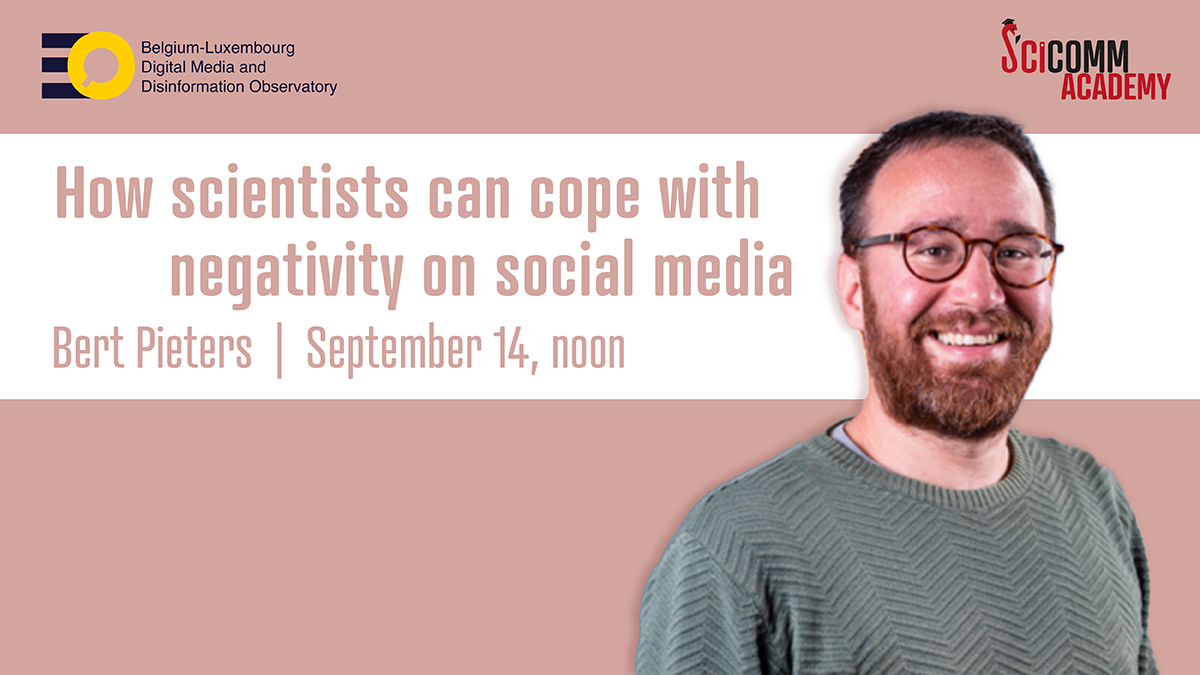 Belgium-Luxembourg
Digital Media and
Disinformation Observatory

SCICOMM
ACADEMY

How scientists can cope with negativity on social media

Bert Pieters | September 14, noon